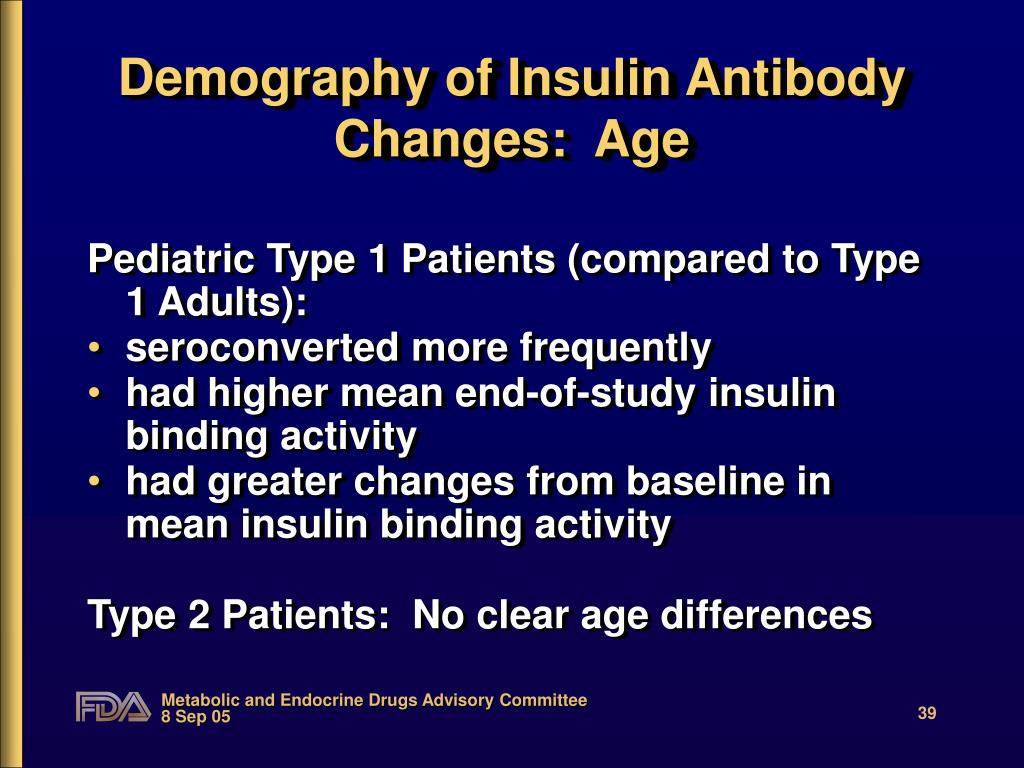 Demography of Insulin Antibody Changes: Age

Pediatric Type 1 Patients (compared to Type 1 Adults):
• seroconverted more frequently
• had higher mean end-of-study insulin binding activity
• had greater changes from baseline in mean insulin binding activity

Type 2 Patients: No clear age differences

FDA
Metabolic and Endocrine Drugs Advisory Committee
8 Sep 05
39